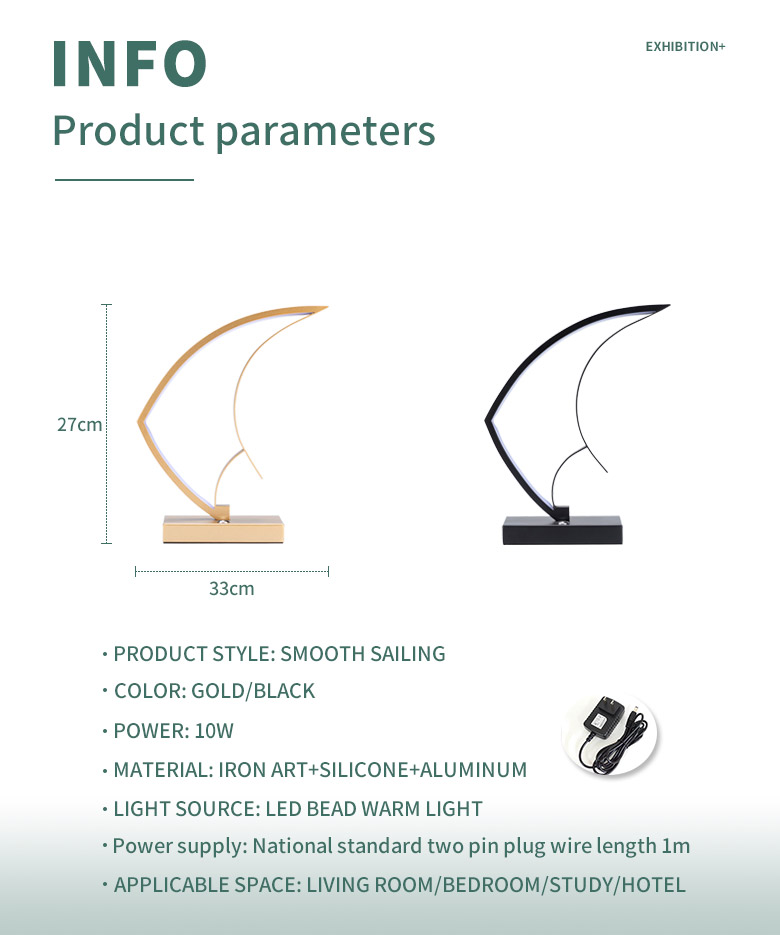 INFO

EXHIBITION+

Product parameters

27cm

33cm

· PRODUCT STYLE: SMOOTH SAILING

· COLOR: GOLD/BLACK

· POWER: 10W

· MATERIAL: IRON ART+SILICONE+ALUMINUM

· LIGHT SOURCE: LED BEAD WARM LIGHT

· Power supply: National standard two pin plug wire length 1m

· APPLICABLE SPACE: LIVING ROOM/BEDROOM/STUDY/HOTEL